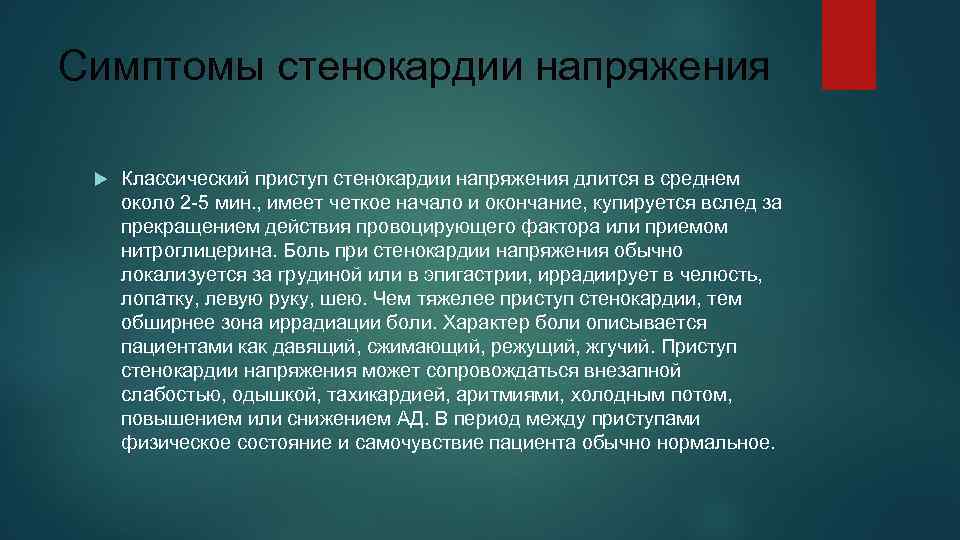 Симптомы стенокардии напряжения

Классический приступ стенокардии напряжения длится в среднем около 2-5 мин., имеет четкое начало и окончание, купируется вслед за прекращением действия провоцирующего фактора или приемом нитроглицерина. Боль при стенокардии напряжения обычно локализуется за грудиной или в эпигастрии, иррадиирует в челюсть, лопатку, левую руку, шею. Чем тяжелее приступ стенокардии, тем обширнее зона иррадиации боли. Характер боли описывается пациентами как давящий, сжимающий, режущий, жгучий. Приступ стенокардии напряжения может сопровождаться внезапной слабостью, одышкой, тахикардией, аритмиями, холодным потом, повышением или снижением АД. В период между приступами физическое состояние и самочувствие пациента обычно нормальное.